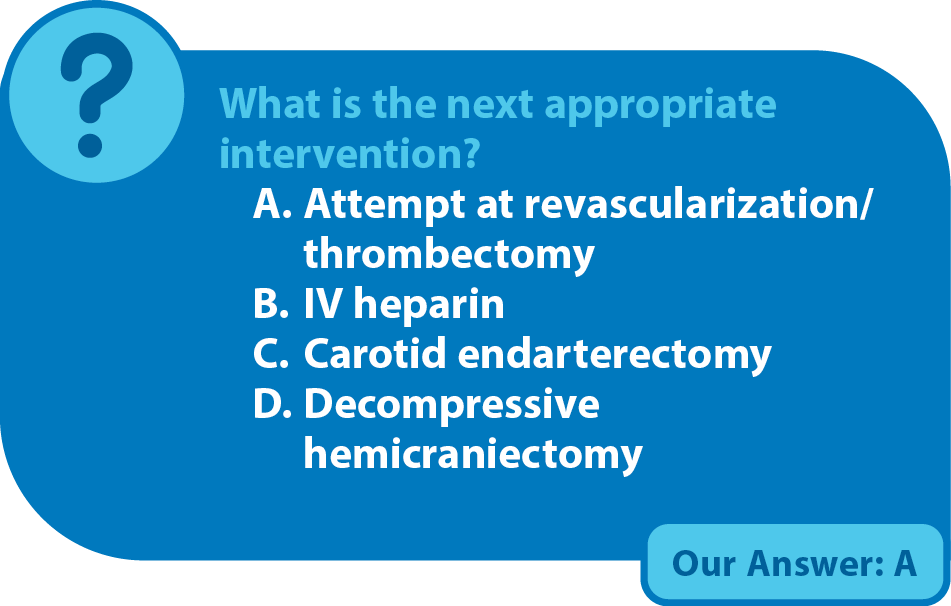 ?

What is the next appropriate intervention?

A. Attempt at revascularization/ thrombectomy
B. IV heparin
C. Carotid endarterectomy
D. Decompressive hemicraniectomy

Our Answer: A